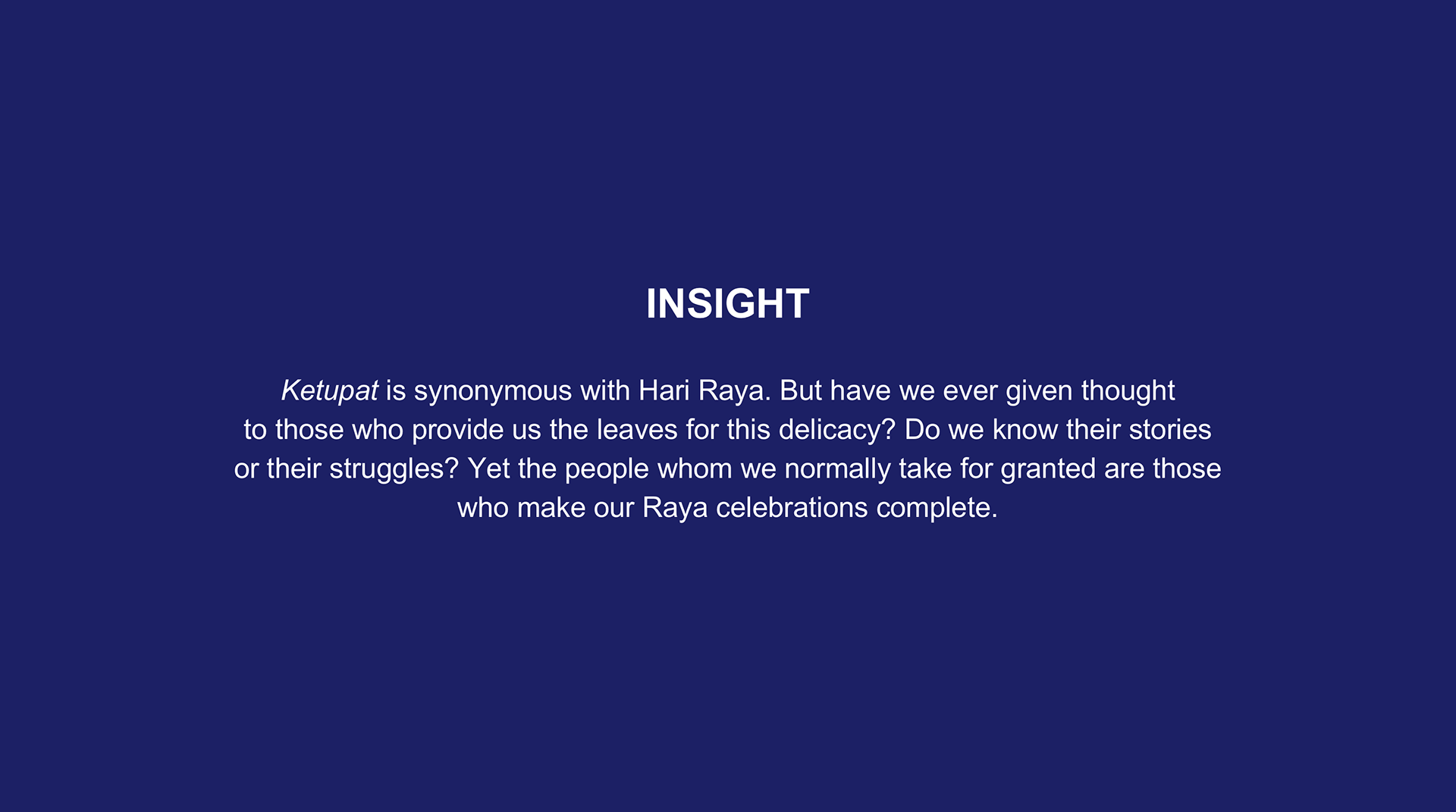 INSIGHT

Ketupat is synonymous with Hari Raya. But have we ever given thought to those who provide us the leaves for this delicacy? Do we know their stories or their struggles? Yet the people whom we normally take for granted are those who make our Raya celebrations complete.